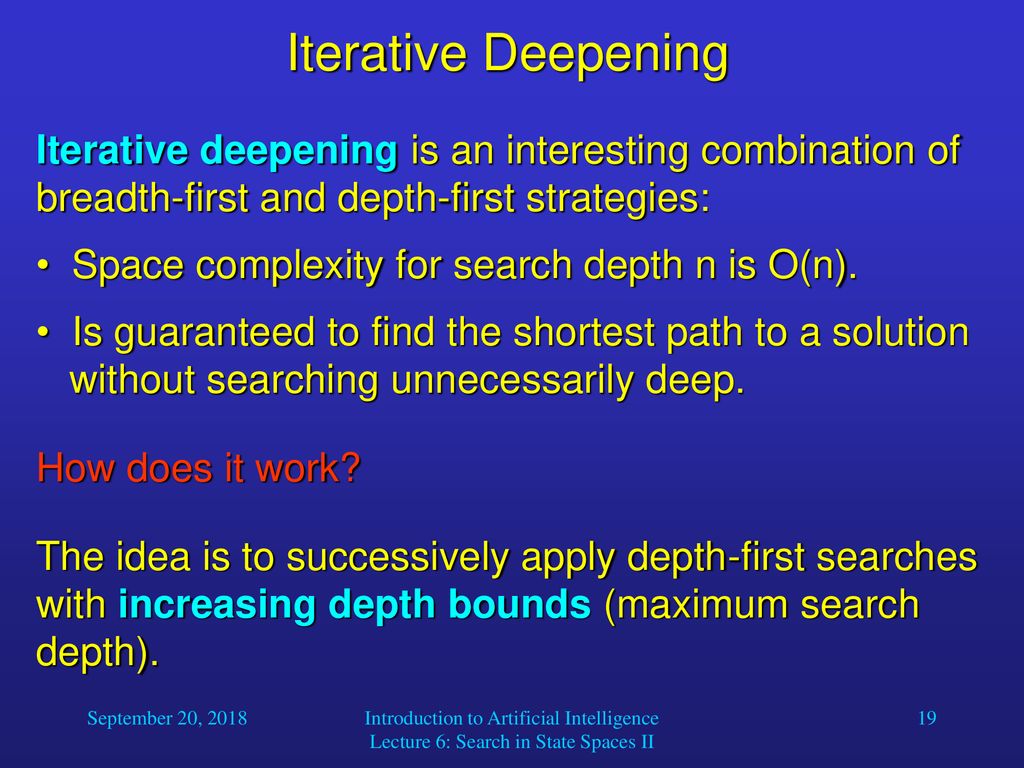 Iterative Deepening

Iterative deepening is an interesting combination of breadth-first and depth-first strategies:

• Space complexity for search depth n is O(n).

• Is guaranteed to find the shortest path to a solution without searching unnecessarily deep.

How does it work?

The idea is to successively apply depth-first searches with increasing depth bounds (maximum search depth).

September 20, 2018

Introduction to Artificial Intelligence
Lecture 6: Search in State Spaces II

19